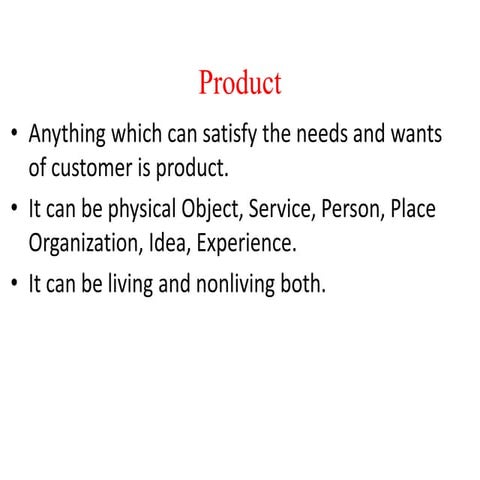 Product

• Anything which can satisfy the needs and wants of customer is product.

• It can be physical Object, Service, Person, Place Organization, Idea, Experience.

• It can be living and nonliving both.